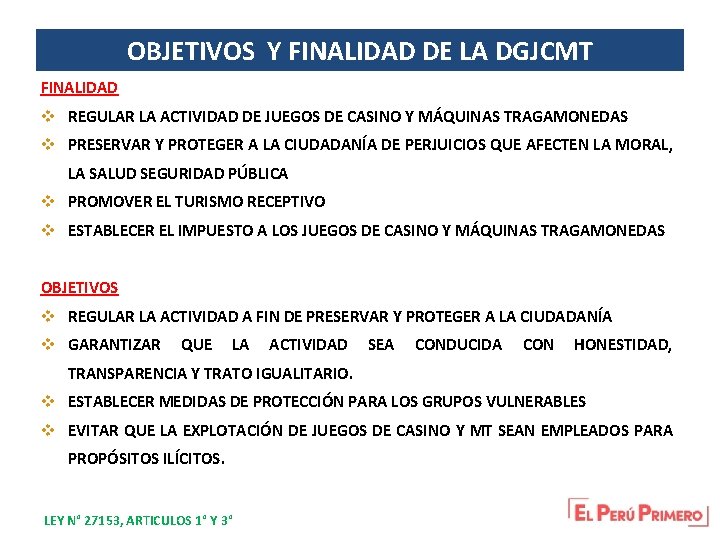 OBJETIVOS Y FINALIDAD DE LA DGJCMT

FINALIDAD

❖ REGULAR LA ACTIVIDAD DE JUEGOS DE CASINO Y MÁQUINAS TRAGAMONEDAS

❖ PRESERVAR Y PROTEGER A LA CIUDADANÍA DE PERJUICIOS QUE AFECTEN LA MORAL, LA SALUD SEGURIDAD PÚBLICA

❖ PROMOVER EL TURISMO RECEPTIVO

❖ ESTABLECER EL IMPUESTO A LOS JUEGOS DE CASINO Y MÁQUINAS TRAGAMONEDAS

OBJETIVOS

❖ REGULAR LA ACTIVIDAD A FIN DE PRESERVAR Y PROTEGER A LA CIUDADANÍA

❖ GARANTIZAR QUE LA ACTIVIDAD SEA CONDUCIDA CON HONESTIDAD, TRANSPARENCIA Y TRATO IGUALITARIO.

❖ ESTABLECER MEDIDAS DE PROTECCIÓN PARA LOS GRUPOS VULNERABLES

❖ EVITAR QUE LA EXPLOTACIÓN DE JUEGOS DE CASINO Y MT SEAN EMPLEADOS PARA PROPÓSITOS ILÍCITOS.

LEY N° 27153, ARTICULOS 1° Y 3°

EL PERÚ PRIMERO